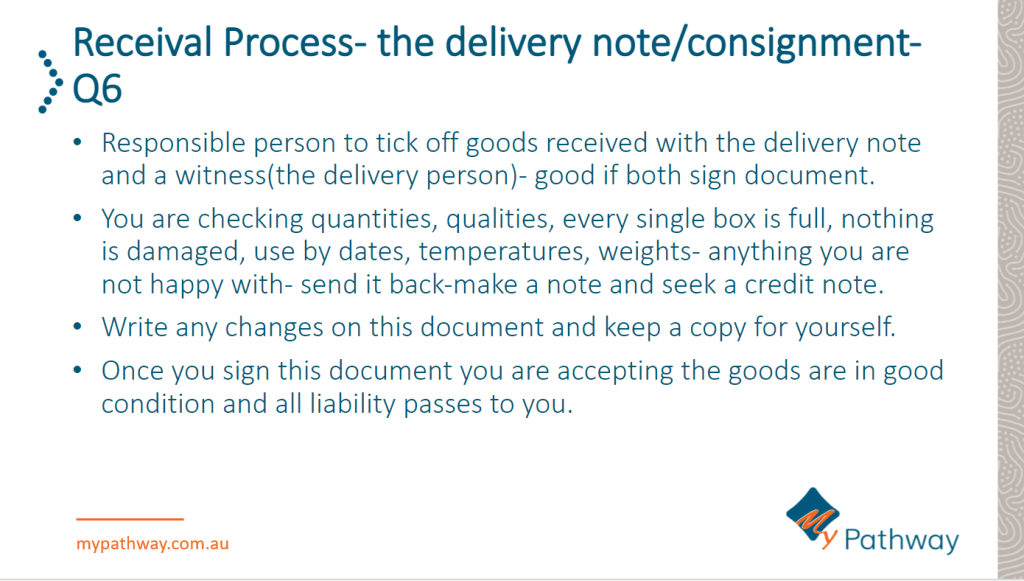 Receival Process- the delivery note/consignment-Q6

• Responsible person to tick off goods received with the delivery note and a witness(the delivery person)- good if both sign document.

• You are checking quantities, qualities, every single box is full, nothing is damaged, use by dates, temperatures, weights- anything you are not happy with- send it back-make a note and seek a credit note.

• Write any changes on this document and keep a copy for yourself.

• Once you sign this document you are accepting the goods are in good condition and all liability passes to you.

mypathway.com.au

My Pathway